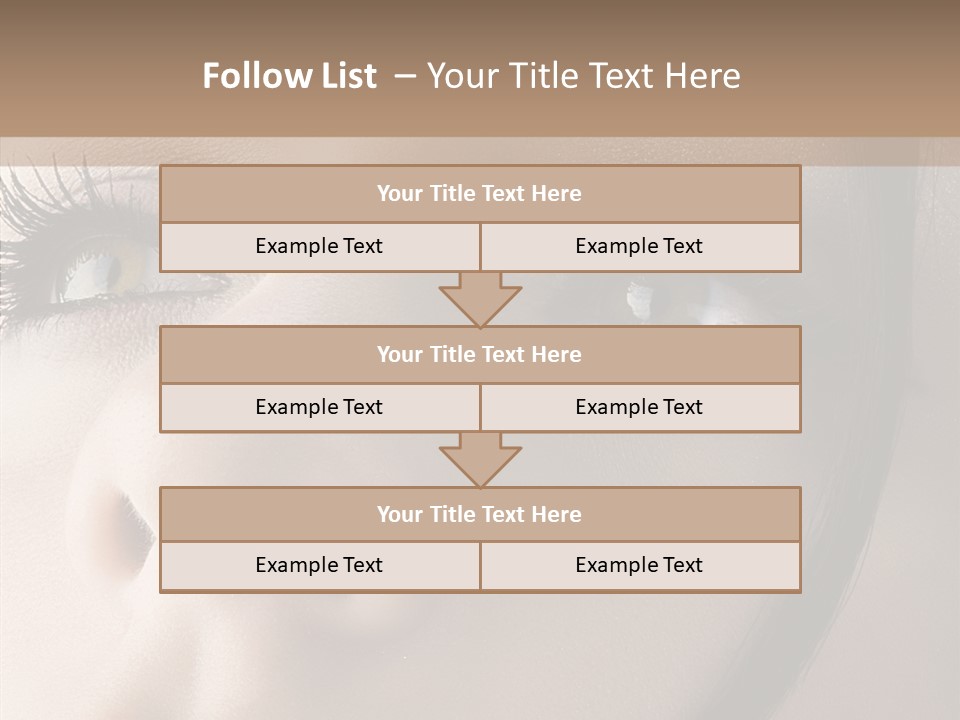 Follow List – Your Title Text Here

Your Title Text Here

Example Text

Example Text

Your Title Text Here

Example Text

Example Text

Your Title Text Here

Example Text

Example Text